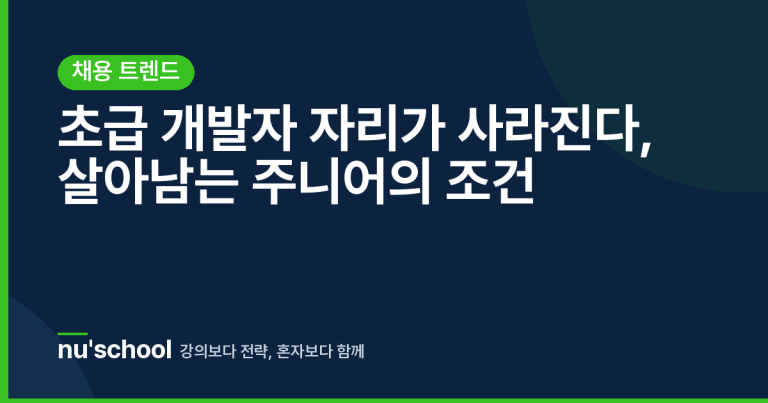 채용 트렌드

초급 개발자 자리가 사라진다, 살아남는 주니어의 조건

nu'school 강의보다 전략, 혼자보다 함께